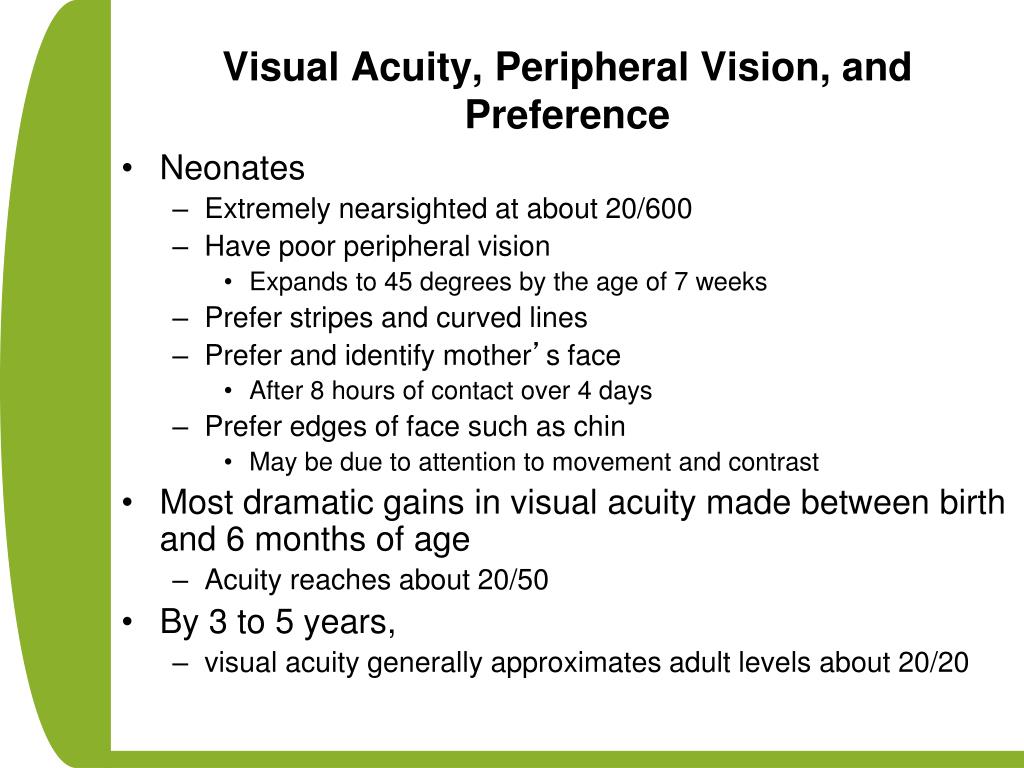 Visual Acuity, Peripheral Vision, and Preference

• Neonates
– Extremely nearsighted at about 20/600
– Have poor peripheral vision
• Expands to 45 degrees by the age of 7 weeks
– Prefer stripes and curved lines
– Prefer and identify mother’s face
• After 8 hours of contact over 4 days
– Prefer edges of face such as chin
• May be due to attention to movement and contrast
• Most dramatic gains in visual acuity made between birth and 6 months of age
– Acuity reaches about 20/50
• By 3 to 5 years,
– visual acuity generally approximates adult levels about 20/20